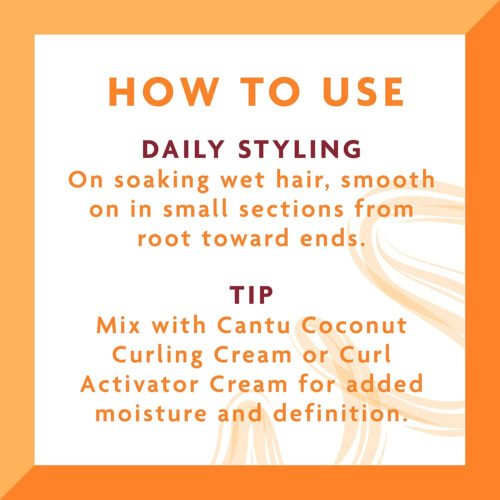 HOW TO USE

DAILY STYLING
On soaking wet hair, smooth on in small sections from root toward ends.

TIP
Mix with Cantu Coconut Curling Cream or Curl Activator Cream for added moisture and definition.